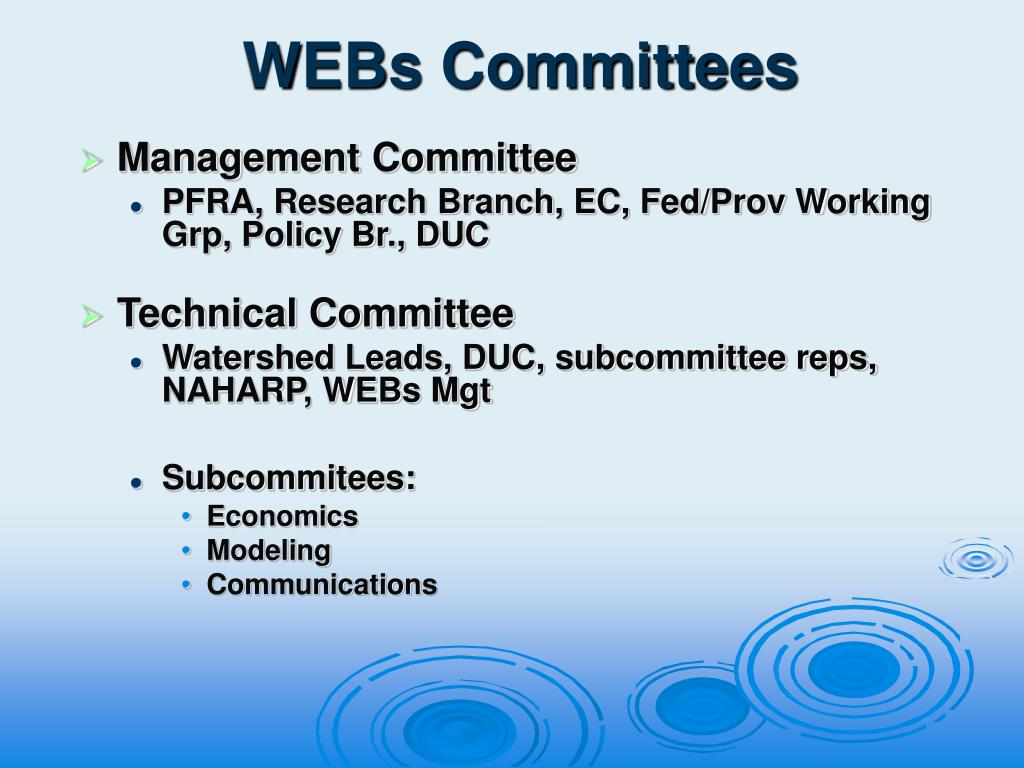 WEBs Committees

Management Committee

PFRA, Research Branch, EC, Fed/Prov Working Grp, Policy Br., DUC

Technical Committee

Watershed Leads, DUC, subcommittee reps, NAHARP, WEBs Mgt

Subcommitees:

Economics

Modeling

Communications